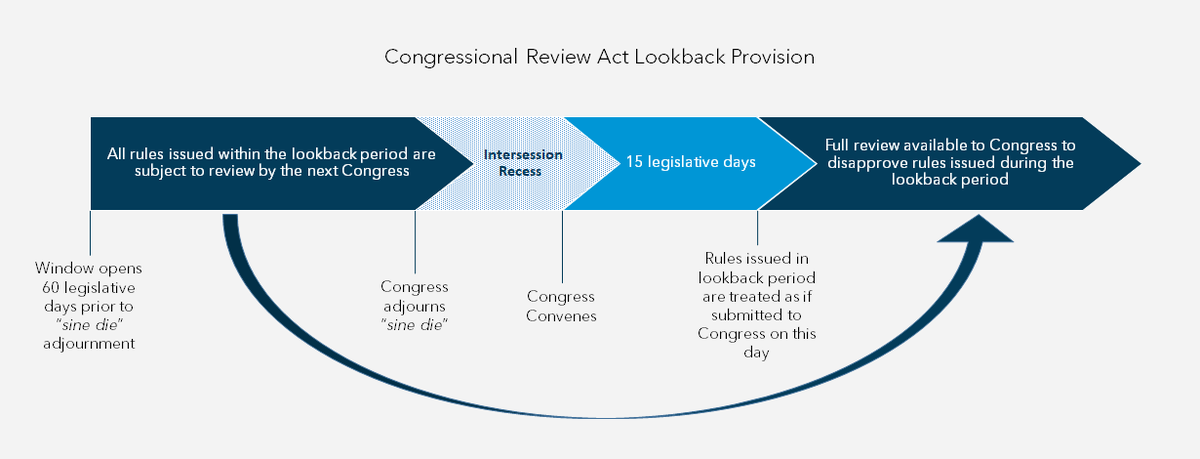 Congressional Review Act Lookback Provision

All rules issued within the lookback period are subject to review by the next Congress

Intersession Recess

15 legislative days

Full review available to Congress to disapprove rules issued during the lookback period

Window opens 60 legislative days prior to "sine die" adjournment

Congress adjourns "sine die"

Congress Convenes

Rules issued in lookback period are treated as if submitted to Congress on this day